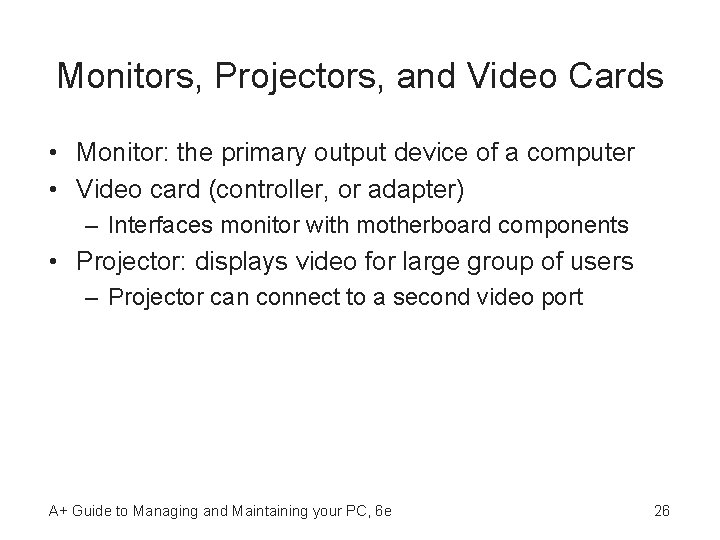 Monitors, Projectors, and Video Cards

• Monitor: the primary output device of a computer
• Video card (controller, or adapter)
– Interfaces monitor with motherboard components
• Projector: displays video for large group of users
– Projector can connect to a second video port

A+ Guide to Managing and Maintaining your PC, 6e

26